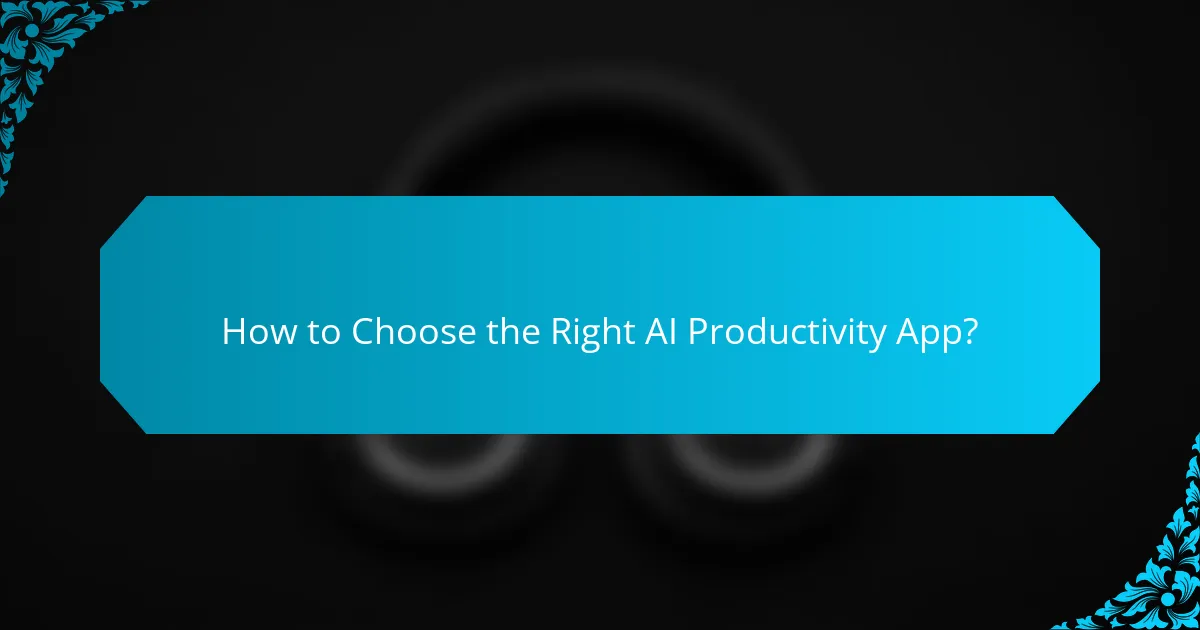 How to Choose the Right AI Productivity App?